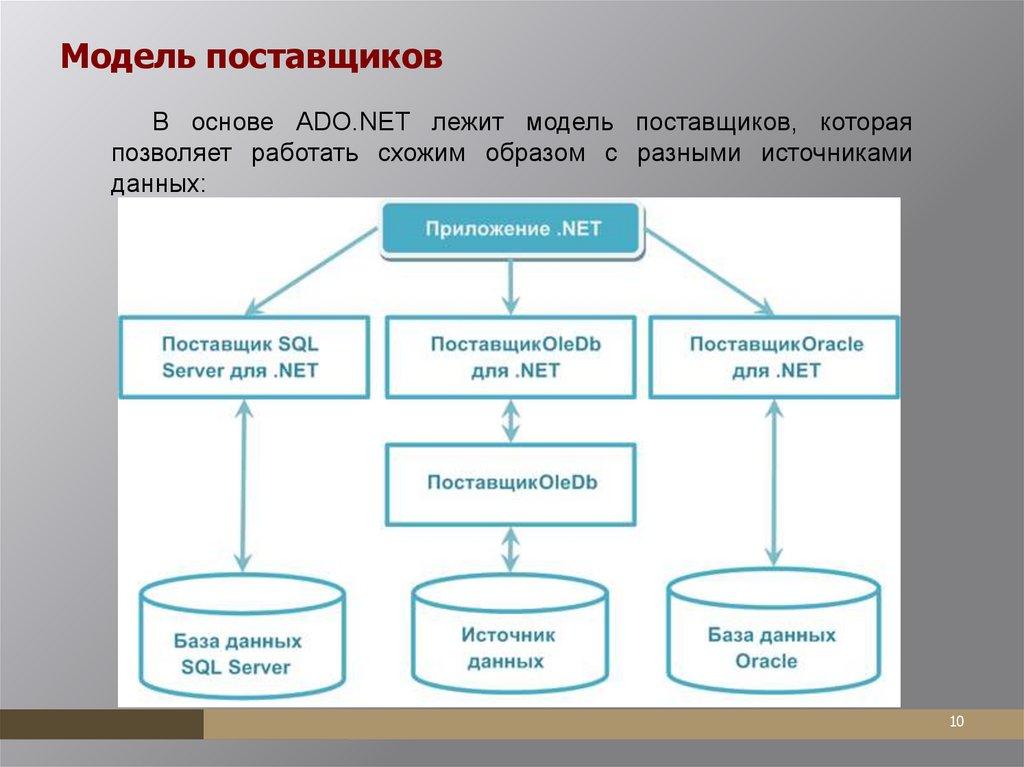 Модель поставщиков

В основе ADO.NET лежит модель поставщиков, которая позволяет работать схожим образом с разными источниками данных:

Приложение .NET

Поставщик SQL Server для .NET

ПоставщикOleDb для .NET

ПоставщикOracle для .NET

ПоставщикOleDb

База данных SQL Server

Источник данных

База данных Oracle

10